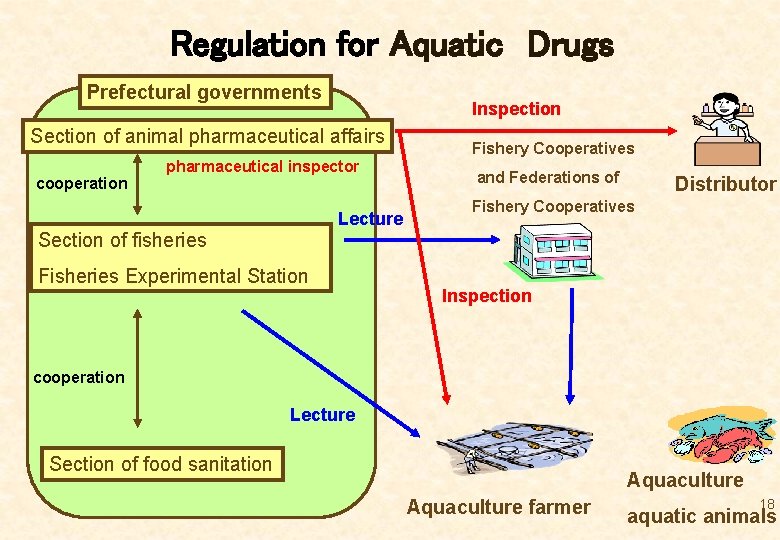 Regulation for Aquatic Drugs

Prefectural governments

Section of animal pharmaceutical affairs

pharmaceutical inspector

cooperation

Section of fisheries

Fisheries Experimental Station

cooperation

Section of food sanitation

Inspection

Fishery Cooperatives and Federations of Fishery Cooperatives

Distributor

Lecture

Inspection

Lecture

Aquaculture farmer

Aquaculture aquatic animals

18